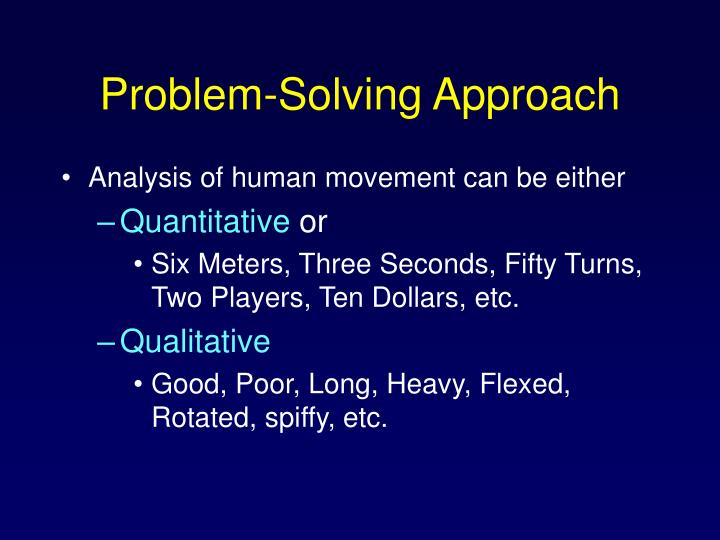 Problem-Solving Approach

• Analysis of human movement can be either

– Quantitative or

• Six Meters, Three Seconds, Fifty Turns, Two Players, Ten Dollars, etc.

– Qualitative

• Good, Poor, Long, Heavy, Flexed, Rotated, spiffy, etc.